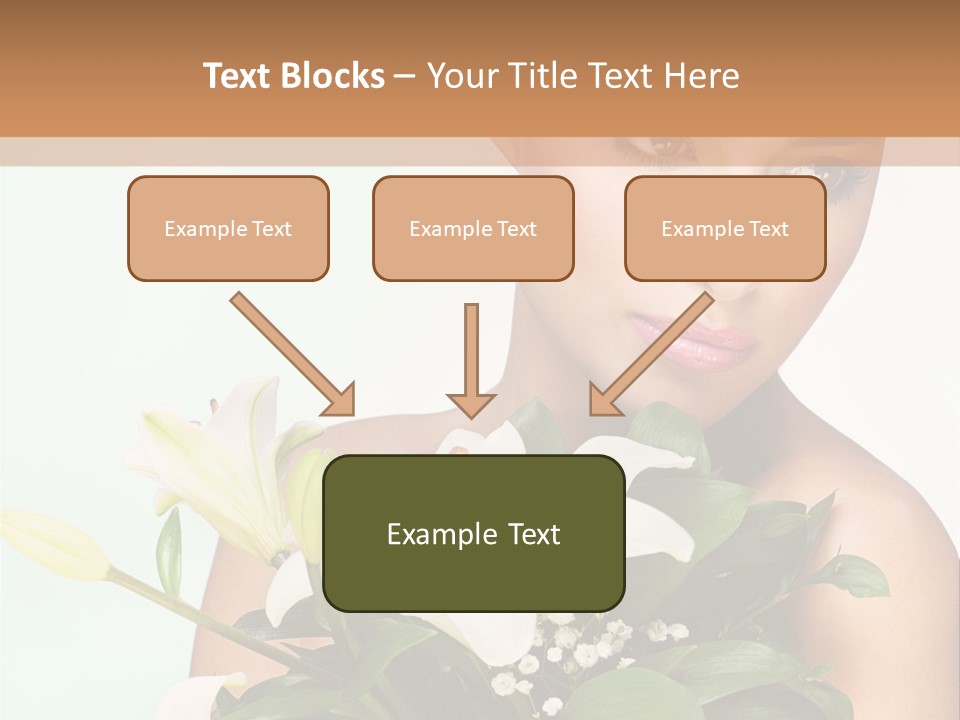 Text Blocks – Your Title Text Here

Example Text

Example Text

Example Text

Example Text